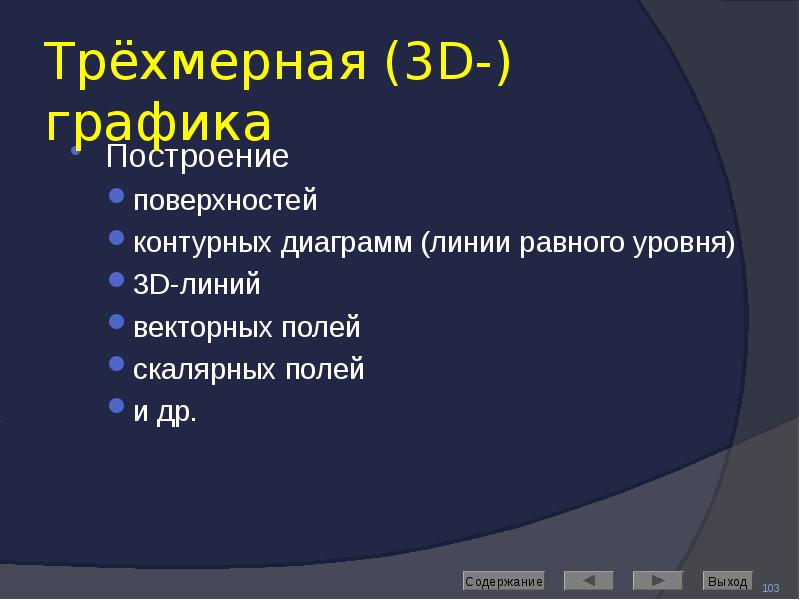 Трёхмерная (3D-) графика

Построение

поверхностей

контурных диаграмм (линии равного уровня)

3D-линий

векторных полей

скалярных полей

и др.

Содержание

Выход

103